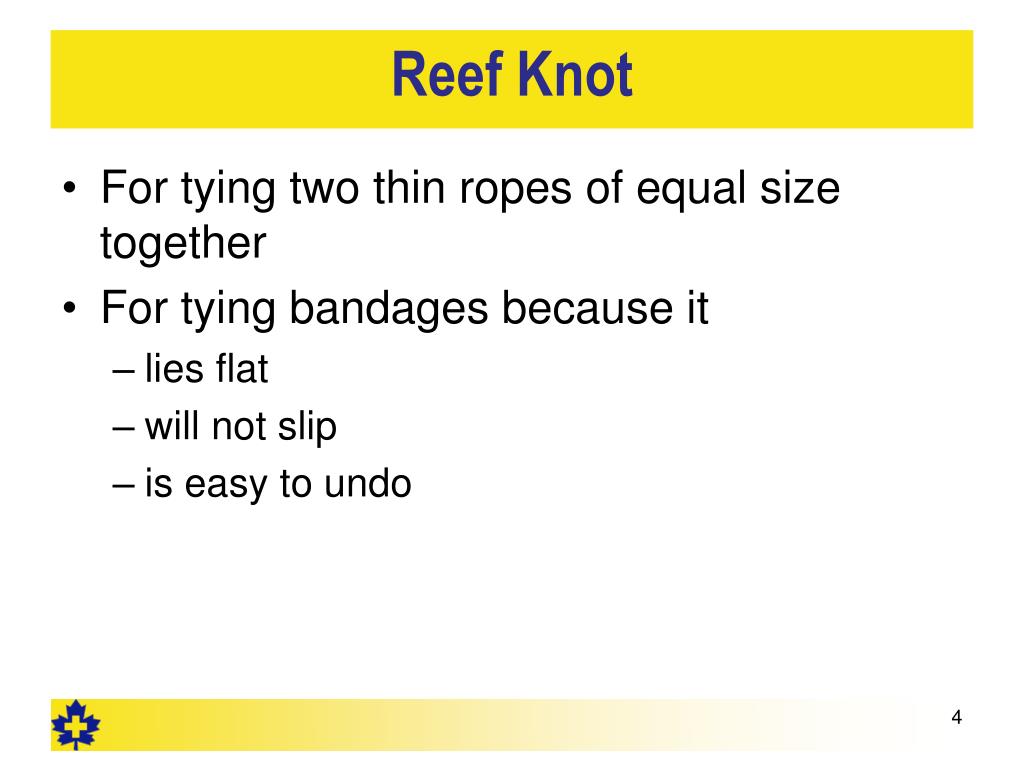 Reef Knot

• For tying two thin ropes of equal size together
• For tying bandages because it
– lies flat
– will not slip
– is easy to undo

4